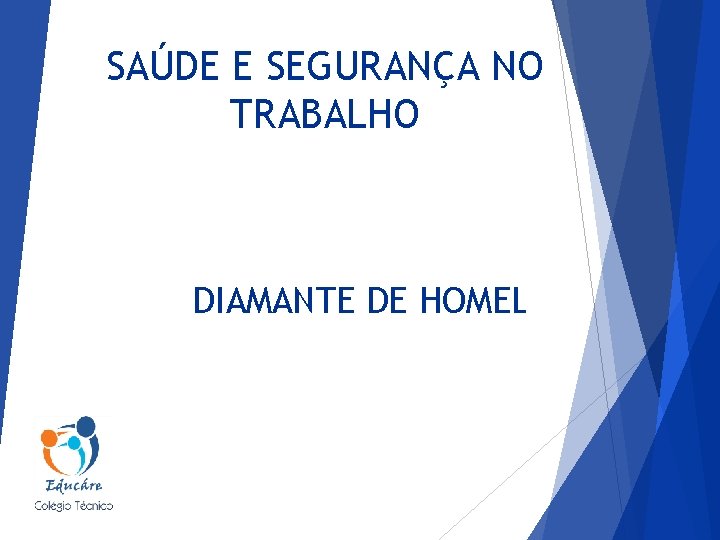 SAÚDE E SEGURANÇA NO TRABALHO

DIAMANTE DE HOMEL

Educáre
Colégio Técnico